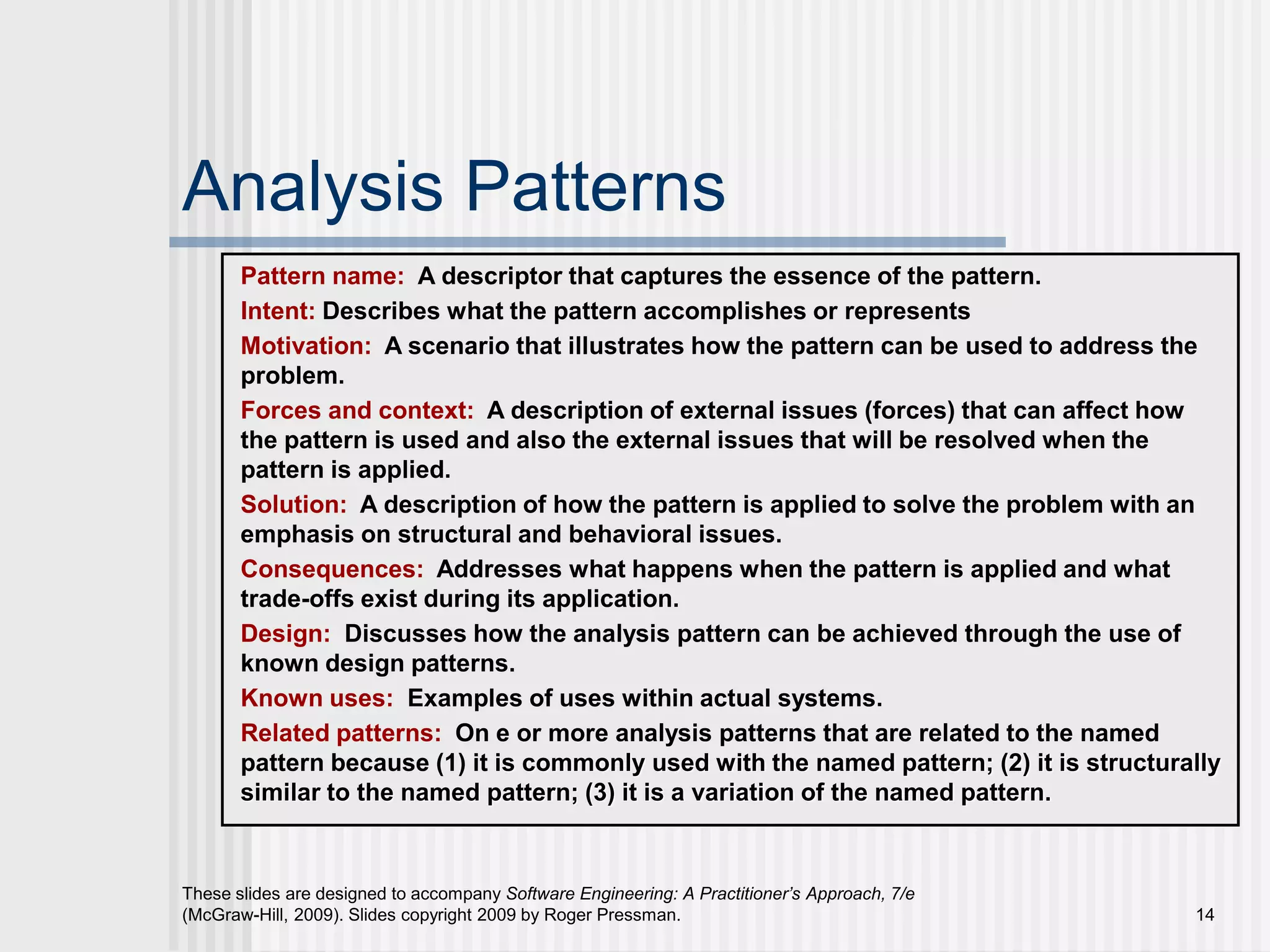 Analysis Patterns

Pattern name: A descriptor that captures the essence of the pattern.

Intent: Describes what the pattern accomplishes or represents

Motivation: A scenario that illustrates how the pattern can be used to address the problem.

Forces and context: A description of external issues (forces) that can affect how the pattern is used and also the external issues that will be resolved when the pattern is applied.

Solution: A description of how the pattern is applied to solve the problem with an emphasis on structural and behavioral issues.

Consequences: Addresses what happens when the pattern is applied and what trade-offs exist during its application.

Design: Discusses how the analysis pattern can be achieved through the use of known design patterns.

Known uses: Examples of uses within actual systems.

Related patterns: On e or more analysis patterns that are related to the named pattern because (1) it is commonly used with the named pattern; (2) it is structurally similar to the named pattern; (3) it is a variation of the named pattern.

These slides are designed to accompany Software Engineering: A Practitioner's Approach, 7/e (McGraw-Hill, 2009). Slides copyright 2009 by Roger Pressman.

14